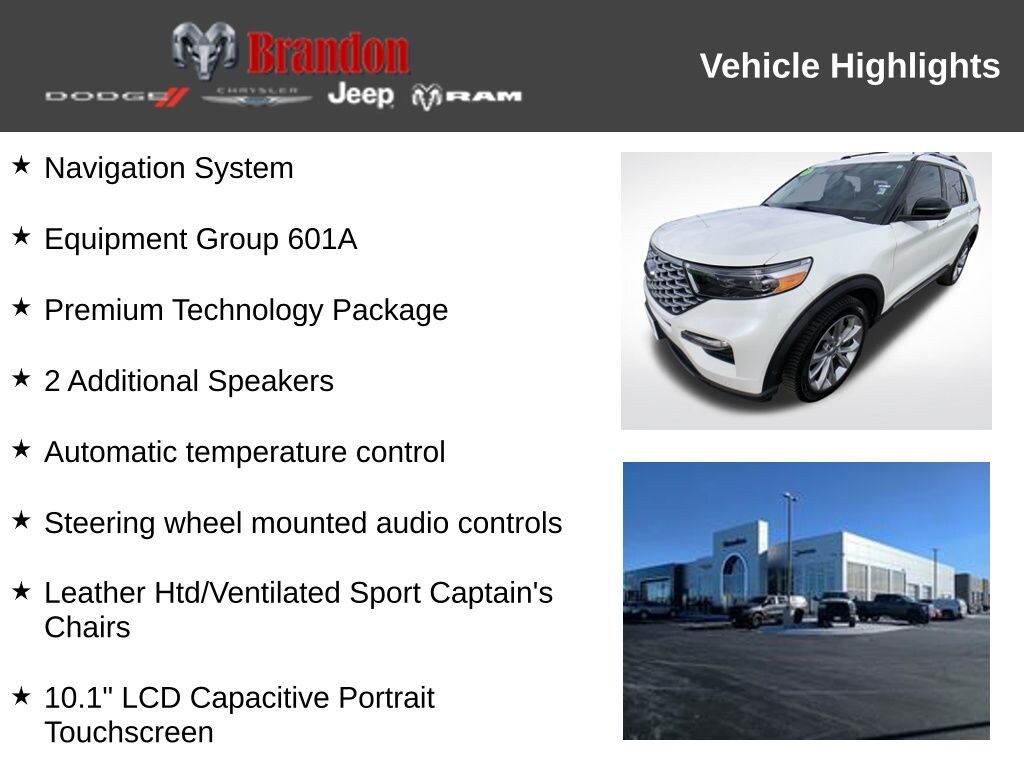 Brandon
DODGE CHRYSLER Jeep RAM

Vehicle Highlights

★ Navigation System

★ Equipment Group 601A

★ Premium Technology Package

★ 2 Additional Speakers

★ Automatic temperature control

★ Steering wheel mounted audio controls

★ Leather Htd/Ventilated Sport Captain's Chairs

★ 10.1" LCD Capacitive Portrait Touchscreen